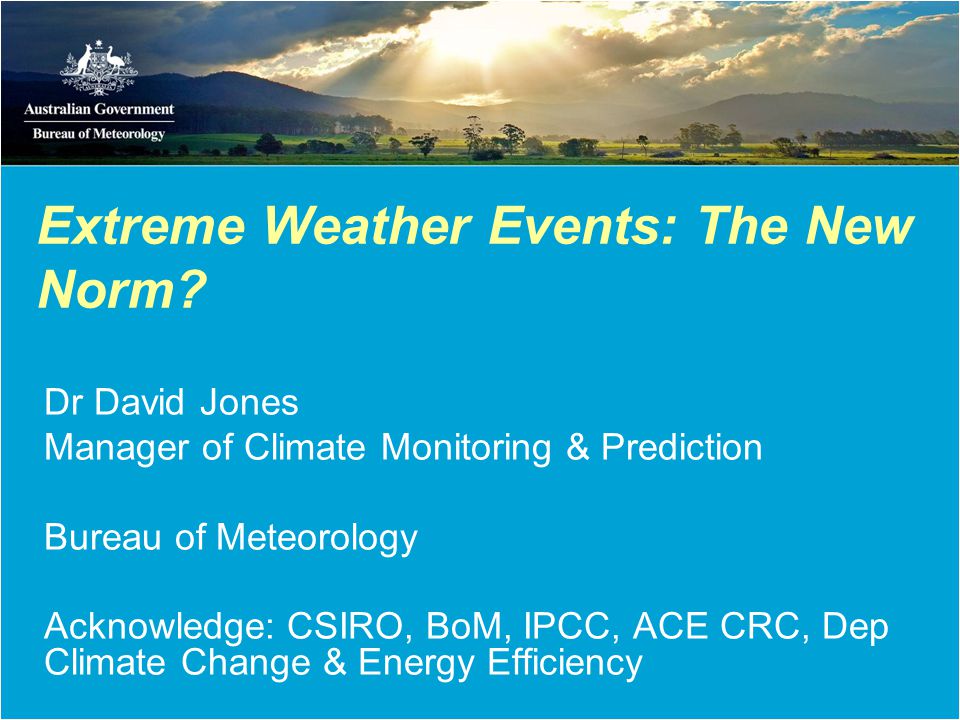 Australian Government
Bureau of Meteorology

Extreme Weather Events: The New Norm?

Dr David Jones
Manager of Climate Monitoring & Prediction

Bureau of Meteorology

Acknowledge: CSIRO, BoM, IPCC, ACE CRC, Dep Climate Change & Energy Efficiency